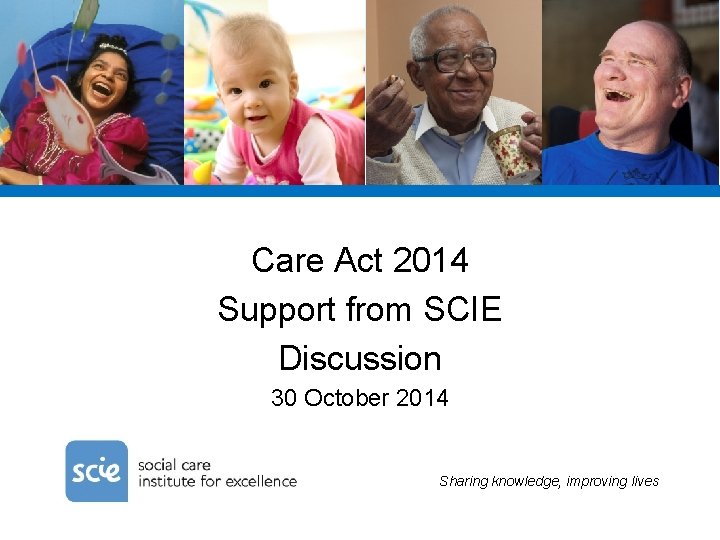 Care Act 2014
Support from SCIE
Discussion
30 October 2014

scie social care institute for excellence

Sharing knowledge, improving lives